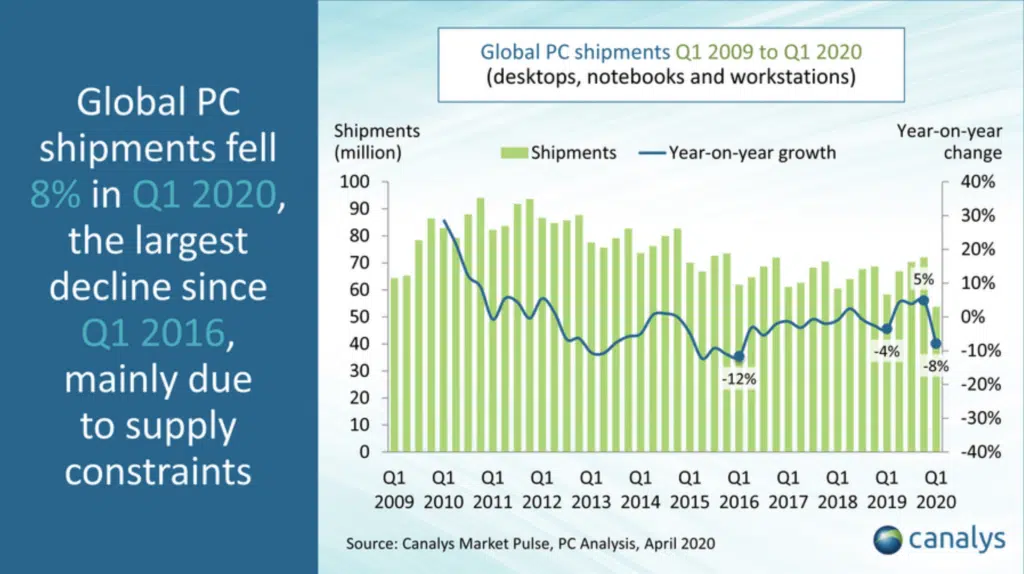 Global PC shipments fell 8% in Q1 2020, the largest decline since Q1 2016, mainly due to supply constraints

Global PC shipments Q1 2009 to Q1 2020
(desktops, notebooks and workstations)

Shipments (million)

Shipments
Year-on-year growth

Year-on-year change

100
90
80
70
60
50
40
30
20
10
0

40%
30%
20%
10%
0%
-10%
-20%
-30%
-40%

-12%
-4%
5%
-8%

Q1 2009
Q1 2010
Q1 2011
Q1 2012
Q1 2013
Q1 2014
Q1 2015
Q1 2016
Q1 2017
Q1 2018
Q1 2019
Q1 2020

Source: Canalys Market Pulse, PC Analysis, April 2020

canalys